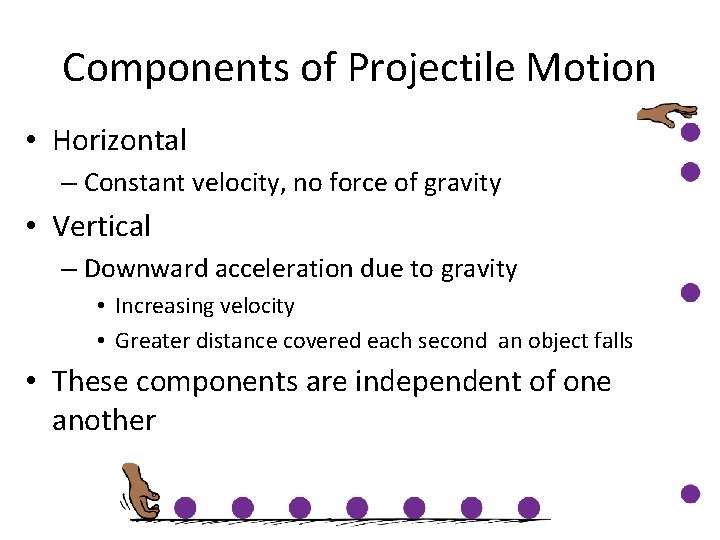 Components of Projectile Motion

• Horizontal
– Constant velocity, no force of gravity
• Vertical
– Downward acceleration due to gravity
• Increasing velocity
• Greater distance covered each second an object falls
• These components are independent of one another